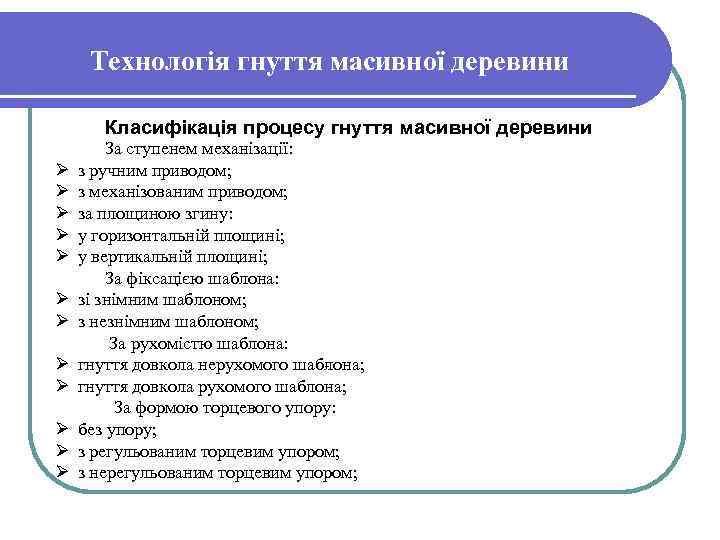 Технологія гнуття масивної деревини

Класифікація процесу гнуття масивної деревини

За ступенем механізації:
➢ з ручним приводом;
➢ з механізованим приводом;
➢ за площиною згину:
➢ у горизонтальній площині;
➢ у вертикальній площині;

За фіксацією шаблона:
➢ зі знімним шаблоном;
➢ з незнімним шаблоном;

За рухомістю шаблона:
➢ гнуття довкола нерухомого шаблона;
➢ гнуття довкола рухомого шаблона;

За формою торцевого упору:
➢ без упору;
➢ з регульованим торцевим упором;
➢ з нерегульованим торцевим упором;